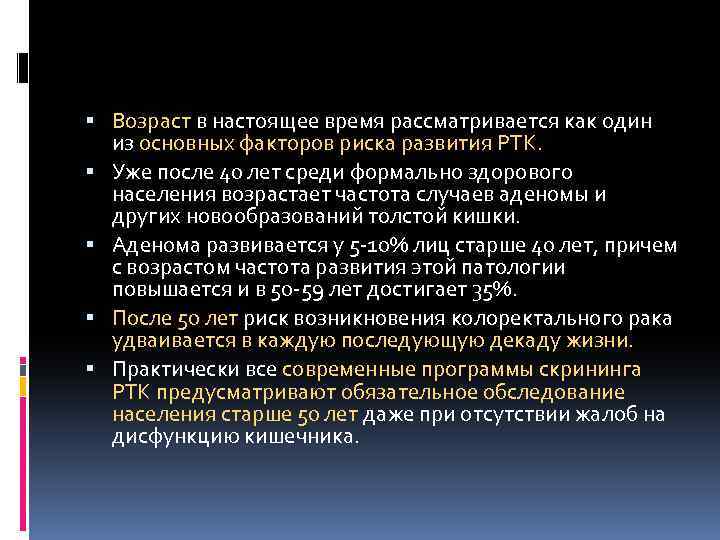 ▪ Возраст в настоящее время рассматривается как один из основных факторов риска развития РТК.

▪ Уже после 40 лет среди формально здорового населения возрастает частота случаев аденомы и других новообразований толстой кишки.

▪ Аденома развивается у 5-10% лиц старше 40 лет, причем с возрастом частота развития этой патологии повышается и в 50-59 лет достигает 35%.

▪ После 50 лет риск возникновения колоректального рака удваивается в каждую последующую декаду жизни.

▪ Практически все современные программы скрининга РТК предусматривают обязательное обследование населения старше 50 лет даже при отсутствии жалоб на дисфункцию кишечника.